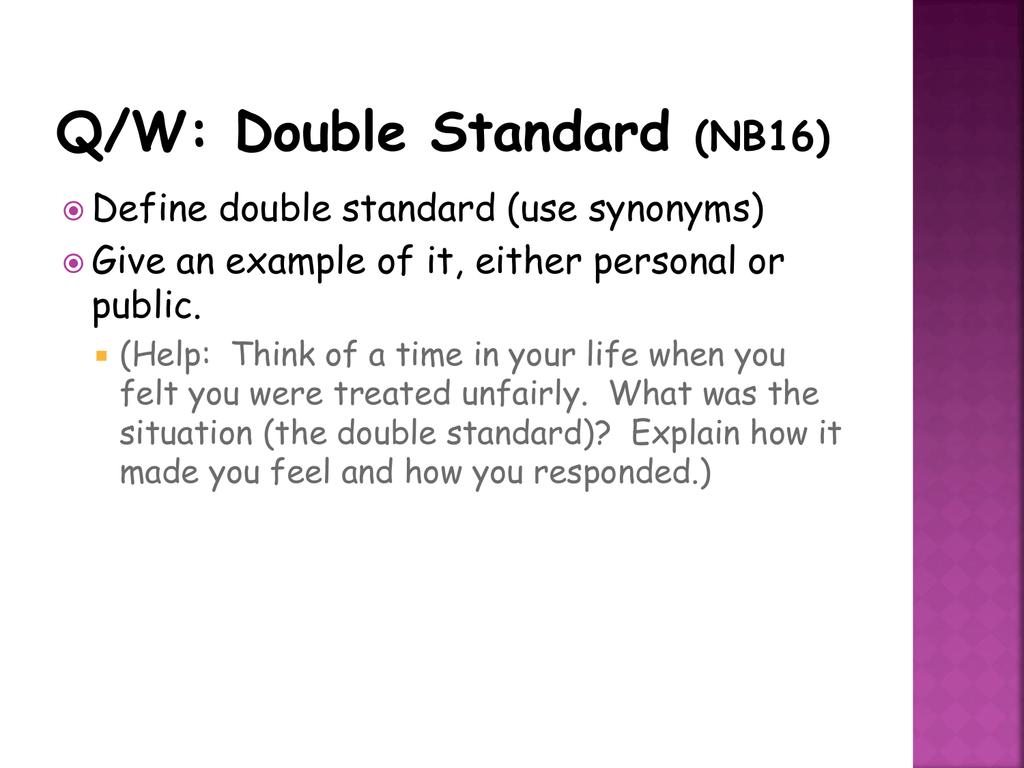 Q/W: Double Standard (NB16)

Define double standard (use synonyms)

Give an example of it, either personal or public.

(Help: Think of a time in your life when you felt you were treated unfairly. What was the situation (the double standard)? Explain how it made you feel and how you responded.)